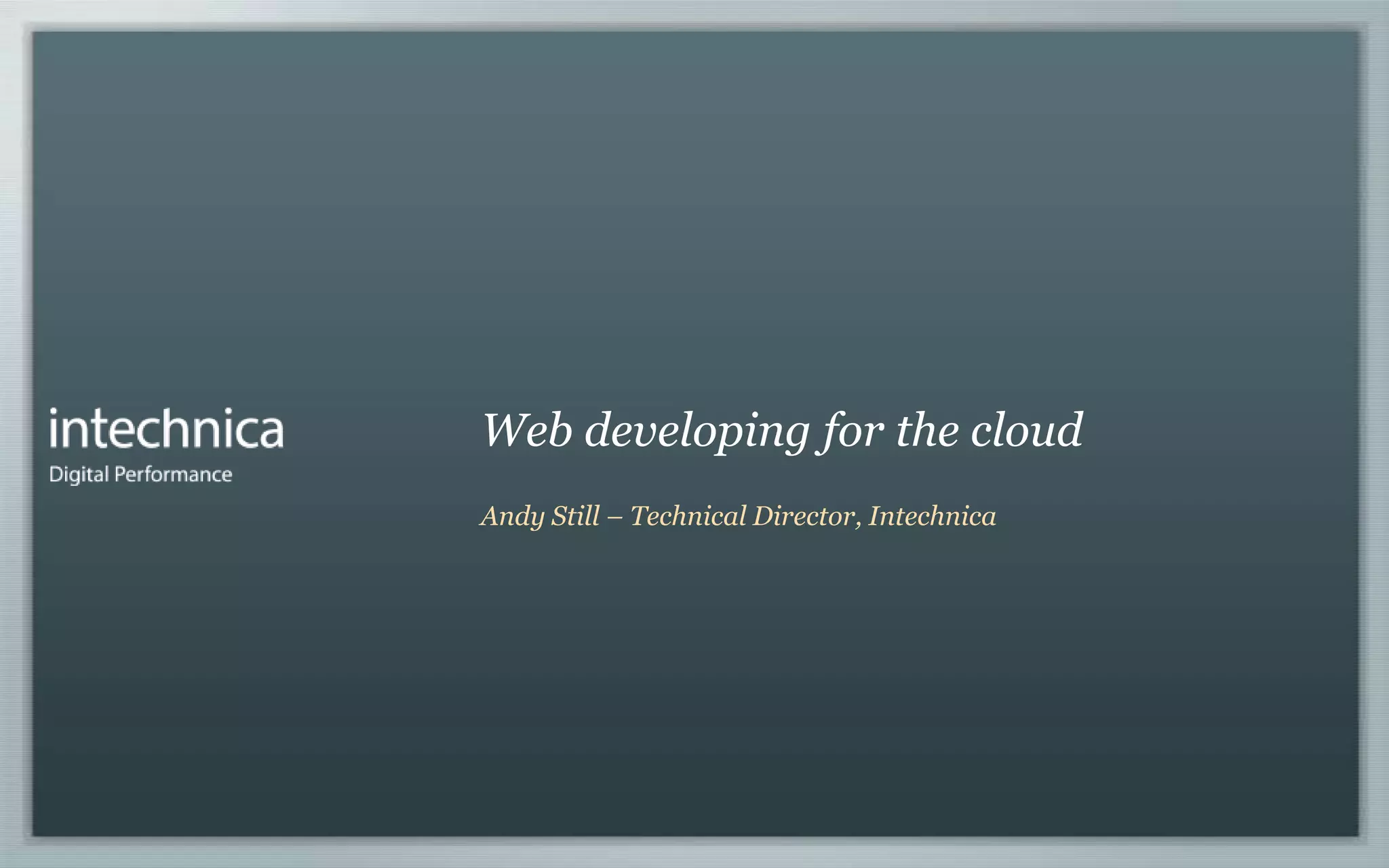 intechnica
Digital Performance

Web developing for the cloud

Andy Still – Technical Director, Intechnica